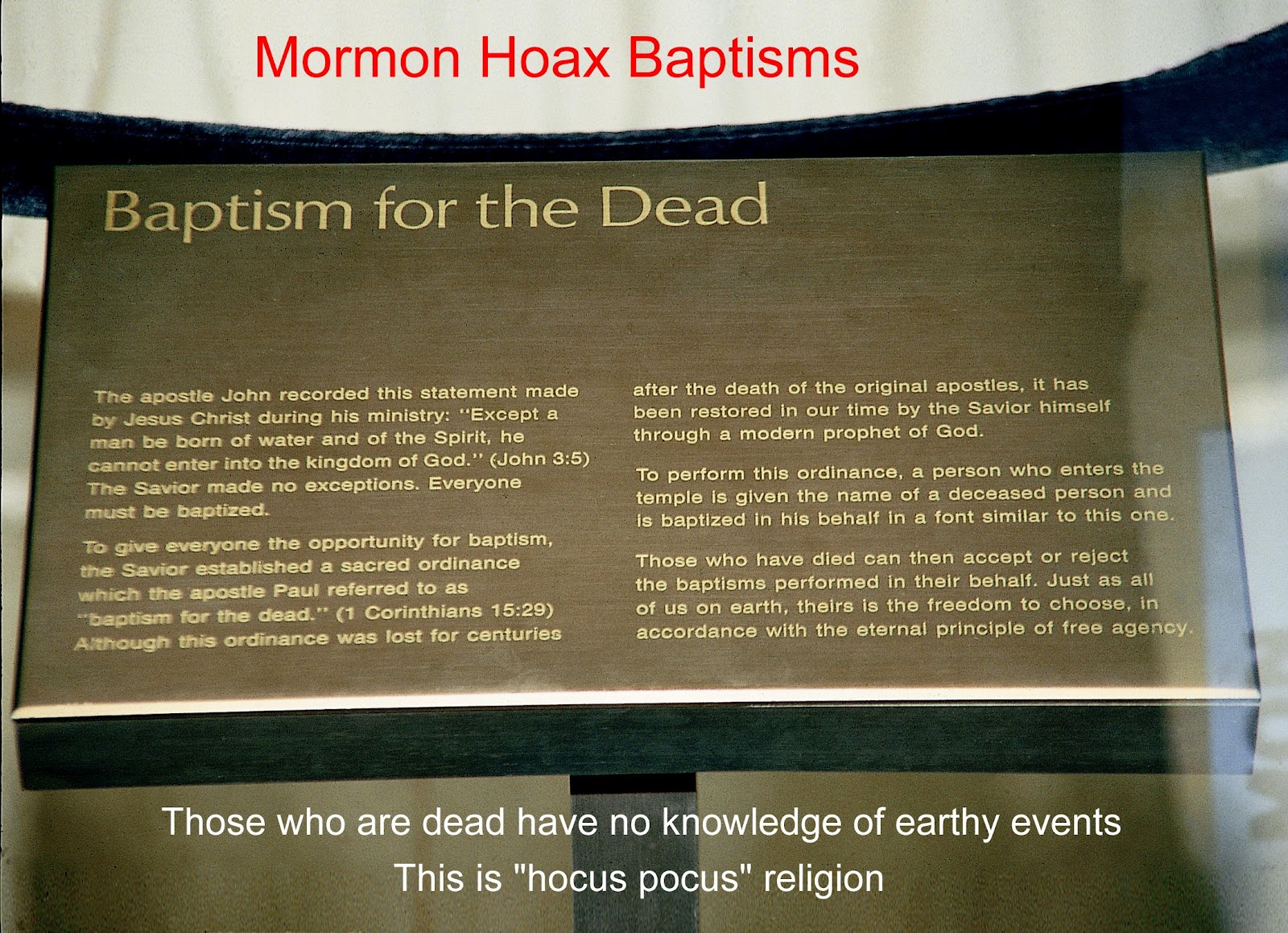 Mormon Hoax Baptisms

Baptism for the Dead

The apostle John recorded this statement made by Jesus Christ during his ministry: "Except a man be born of water and of the Spirit, he cannot enter into the kingdom of God." (John 3:5) The Savior made no exceptions. Everyone must be baptized.

To give everyone the opportunity for baptism, the Savior established a sacred ordinance which the apostle Paul referred to as "baptism for the dead." (1 Corinthians 15:29) Although this ordinance was lost for centuries after the death of the original apostles, it has been restored in our time by the Savior himself through a modern prophet of God.

To perform this ordinance, a person who enters the temple is given the name of a deceased person and is baptized in his behalf in a font similar to this one.

Those who have died can then accept or reject the baptisms performed in their behalf. Just as all of us on earth, theirs is the freedom to choose, in accordance with the eternal principle of free agency.

Those who are dead have no knowledge of earthy events
This is "hocus pocus" religion